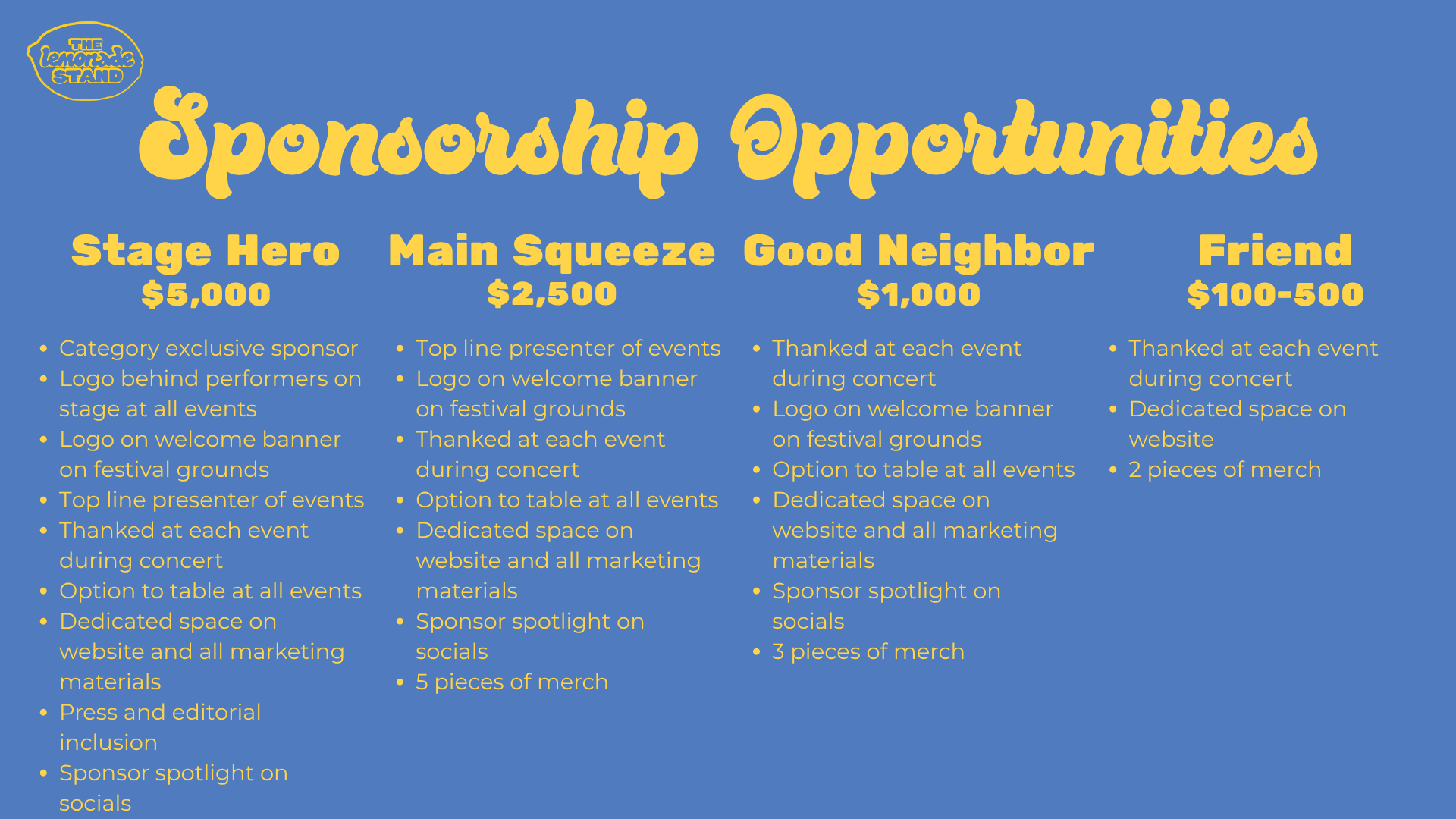 THE lemonade STAND

Sponsorship Opportunities

Stage Hero
$5,000

- Category exclusive sponsor
- Logo behind performers on stage at all events
- Logo on welcome banner on festival grounds
- Top line presenter of events
- Thanked at each event during concert
- Option to table at all events
- Dedicated space on website and all marketing materials
- Press and editorial inclusion
- Sponsor spotlight on socials

Main Squeeze
$2,500

- Top line presenter of events
- Logo on welcome banner on festival grounds
- Thanked at each event during concert
- Option to table at all events
- Dedicated space on website and all marketing materials
- Sponsor spotlight on socials
- 5 pieces of merch

Good Neighbor
$1,000

- Thanked at each event during concert
- Logo on welcome banner on festival grounds
- Option to table at all events
- Dedicated space on website and all marketing materials
- Sponsor spotlight on socials
- 3 pieces of merch

Friend
$100-500

- Thanked at each event during concert
- Dedicated space on website
- 2 pieces of merch